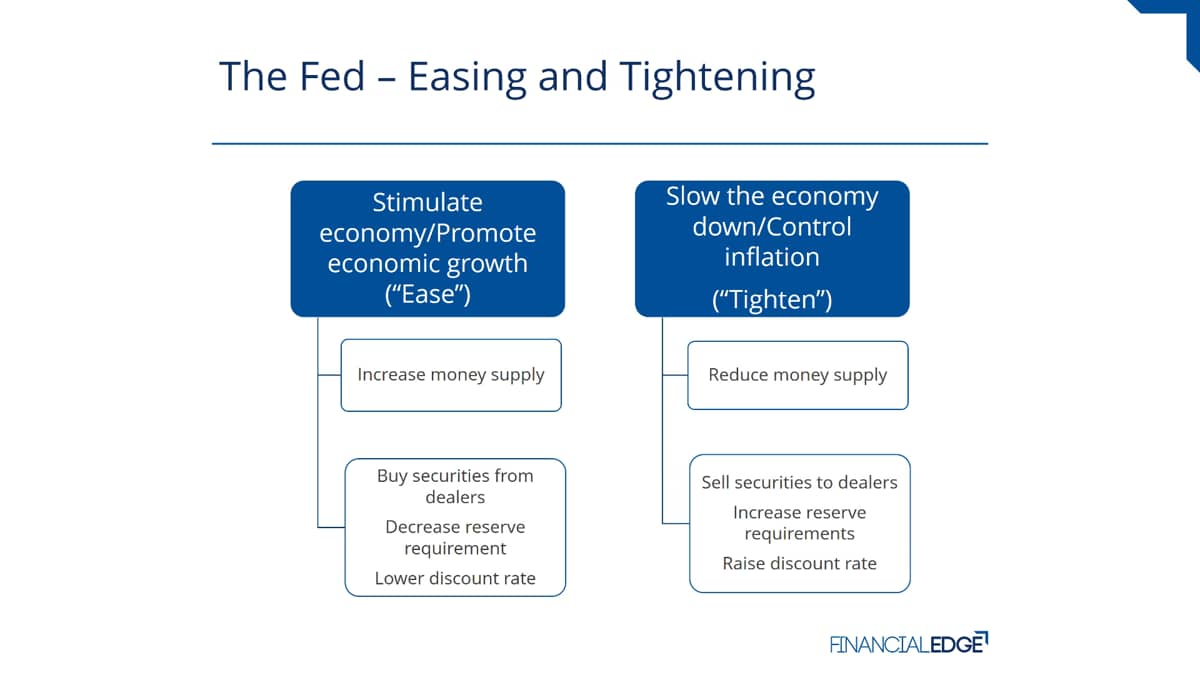 The Fed – Easing and Tightening

Stimulate economy/Promote economic growth (“Ease”)

Increase money supply

Buy securities from dealers

Decrease reserve requirement

Lower discount rate

Slow the economy down/Control inflation

(“Tighten”)

Reduce money supply

Sell securities to dealers

Increase reserve requirements

Raise discount rate

FINANCIALEDGE